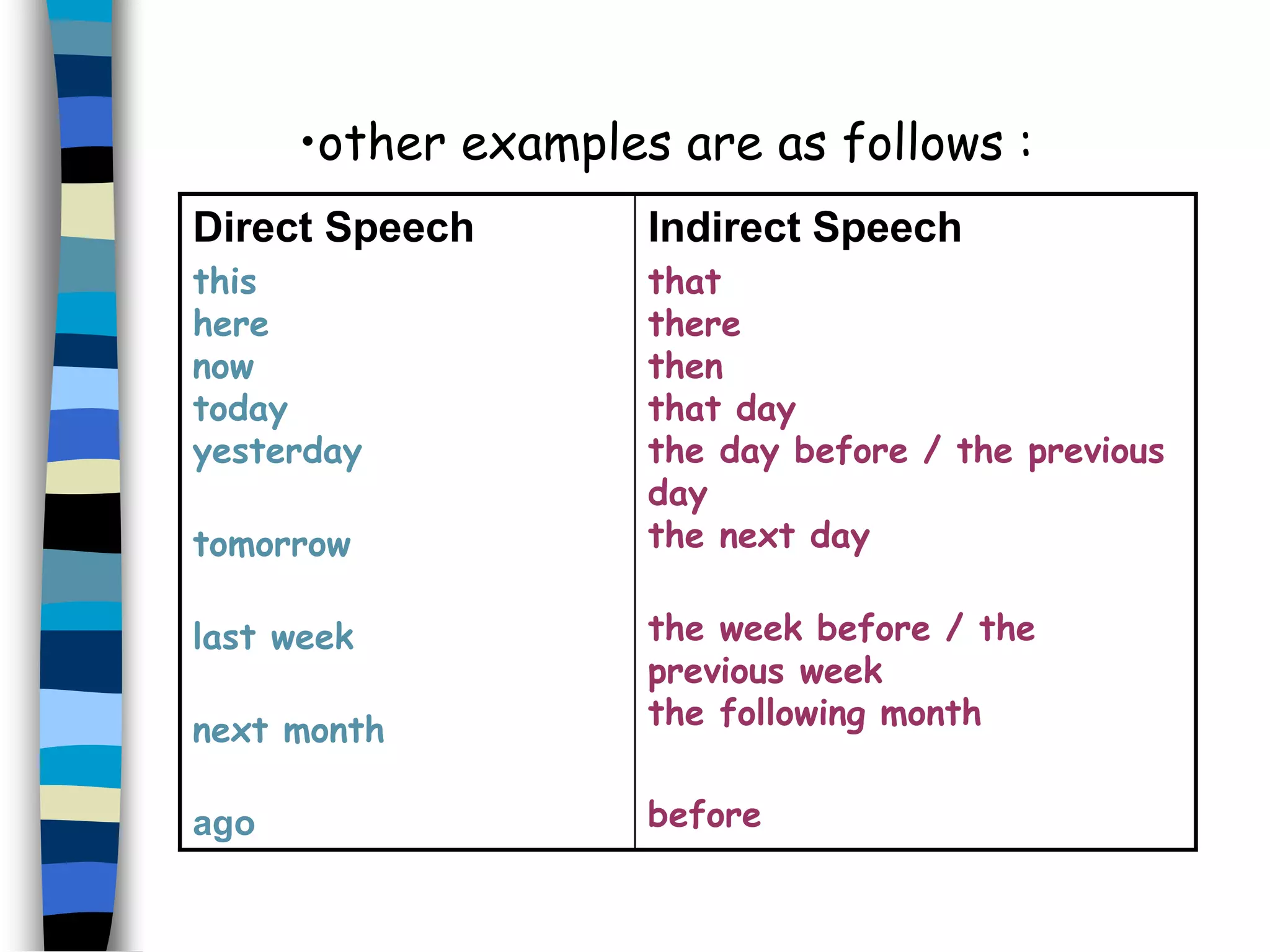 •other examples are as follows :

| Direct Speech | Indirect Speech |
|---|---|
| this | that |
| here | there |
| now | then |
| today | that day |
| yesterday | the day before / the previous day |
| tomorrow | the next day |
| last week | the week before / the previous week |
| next month | the following month |
| ago | before |